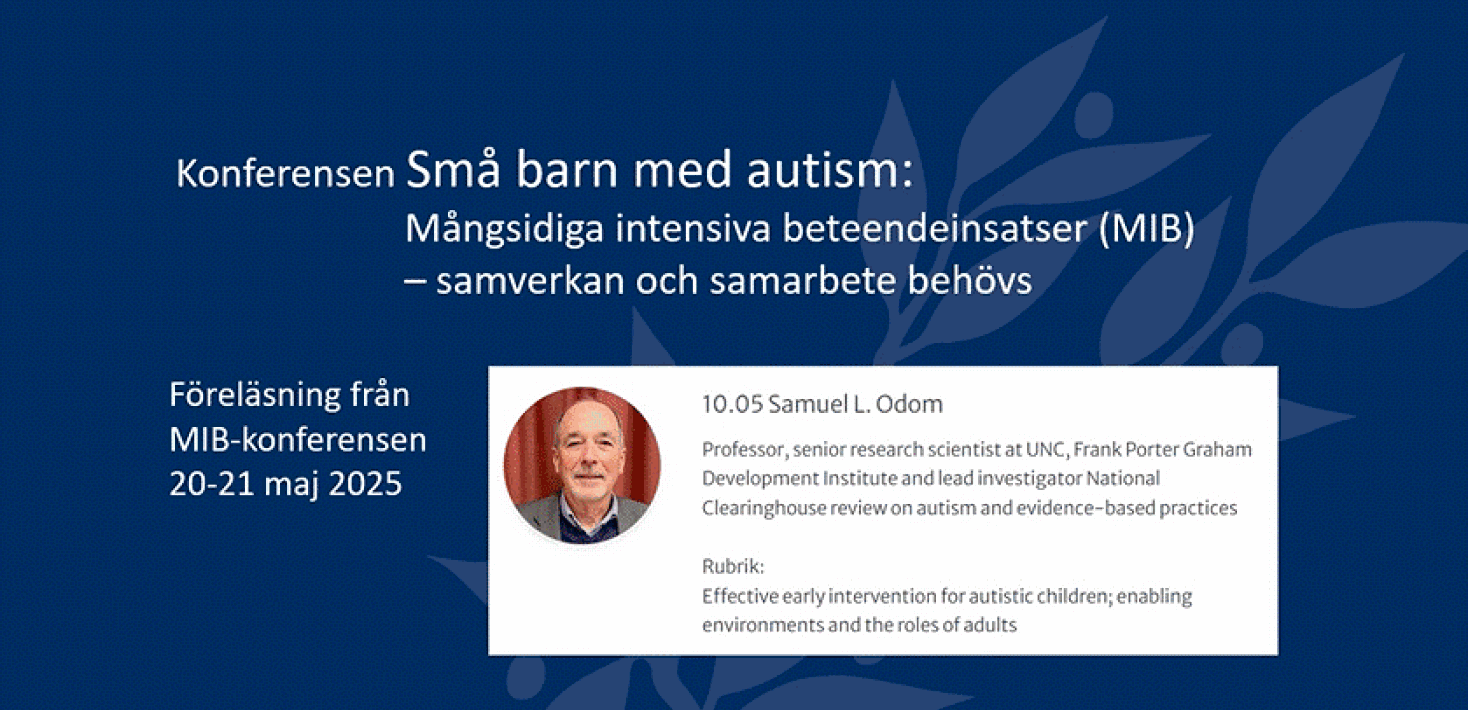 Konferensen Små barn med autism:
Mångsidiga intensiva beteendeinsatser (MIB)
– samverkan och samarbete behövs

Föreläsning från
MIB-konferensen
20-21 maj 2025

10.05 Samuel L. Odom

Professor, senior research scientist at UNC, Frank Porter Graham Development Institute and lead investigator National Clearinghouse review on autism and evidence-based practices

Rubrik:
Effective early intervention for autistic children; enabling environments and the roles of adults